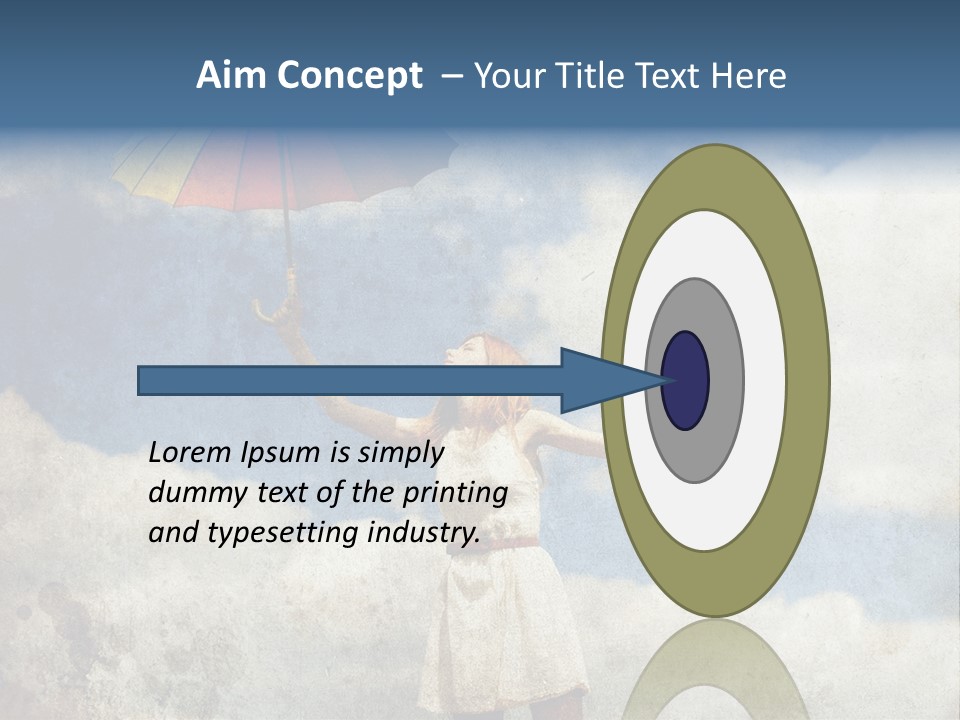 Aim Concept – Your Title Text Here

Lorem Ipsum is simply dummy text of the printing and typesetting industry.